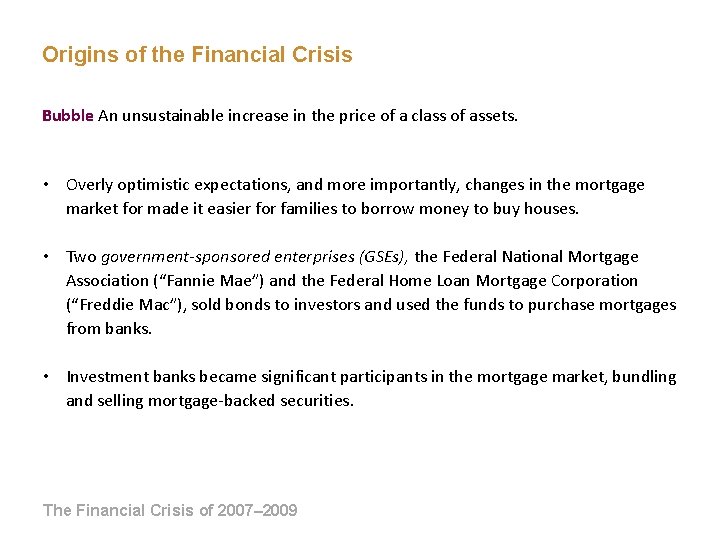 Origins of the Financial Crisis

Bubble An unsustainable increase in the price of a class of assets.

• Overly optimistic expectations, and more importantly, changes in the mortgage market for made it easier for families to borrow money to buy houses.

• Two government-sponsored enterprises (GSEs), the Federal National Mortgage Association (“Fannie Mae”) and the Federal Home Loan Mortgage Corporation (“Freddie Mac”), sold bonds to investors and used the funds to purchase mortgages from banks.

• Investment banks became significant participants in the mortgage market, bundling and selling mortgage-backed securities.

The Financial Crisis of 2007–2009